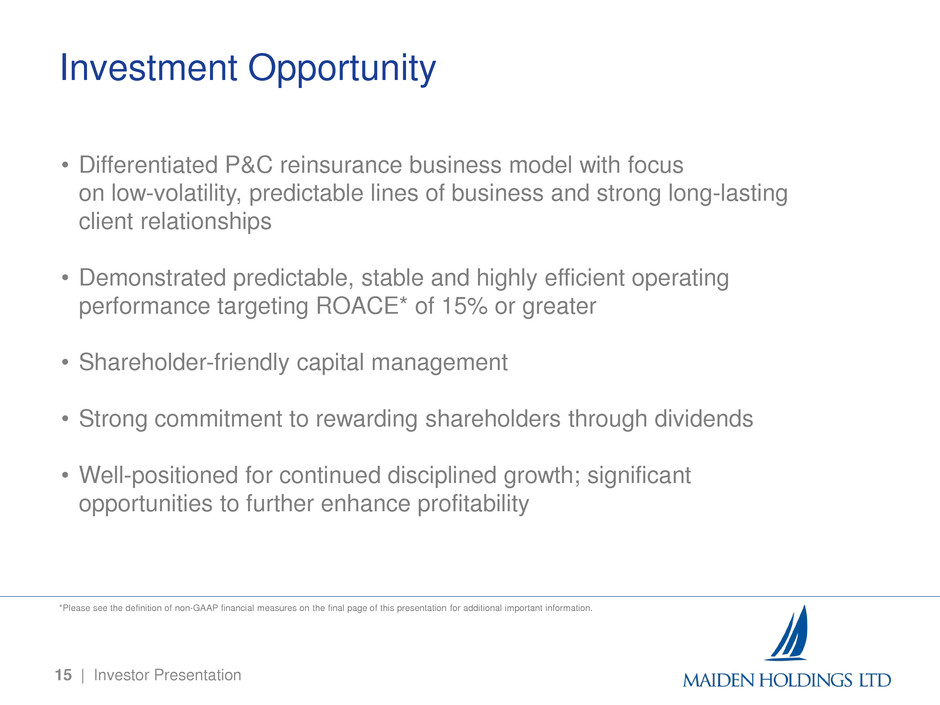 Investment Opportunity

• Differentiated P&C reinsurance business model with focus on low-volatility, predictable lines of business and strong long-lasting client relationships

• Demonstrated predictable, stable and highly efficient operating performance targeting ROACE* of 15% or greater

• Shareholder-friendly capital management

• Strong commitment to rewarding shareholders through dividends

• Well-positioned for continued disciplined growth; significant opportunities to further enhance profitability

*Please see the definition of non-GAAP financial measures on the final page of this presentation for additional important information.

15 | Investor Presentation

MAIDEN HOLDINGS LTD